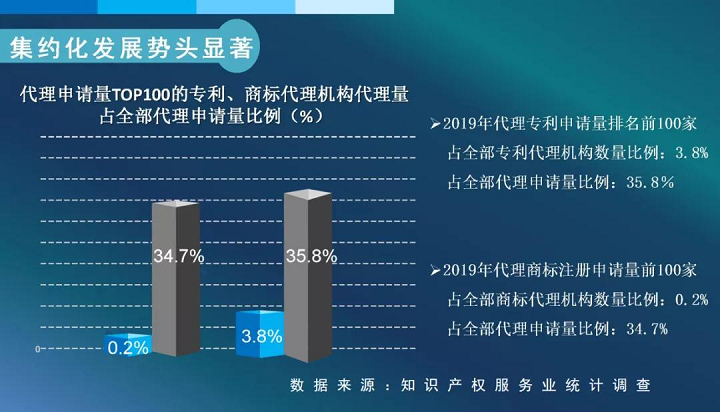 集约化发展势头显著

代理申请量TOP100的专利、商标代理机构代理量占全部代理申请量比例（%）

0

0.2%

34.7%

3.8%

35.8%

➢2019年代理专利申请量排名前100家
占全部专利代理机构数量比例：3.8%
占全部代理申请量比例：35.8%

➢2019年代理商标注册申请量前100家
占全部商标代理机构数量比例：0.2%
占全部代理申请量比例：34.7%

数据来源：知识产权服务业统计调查